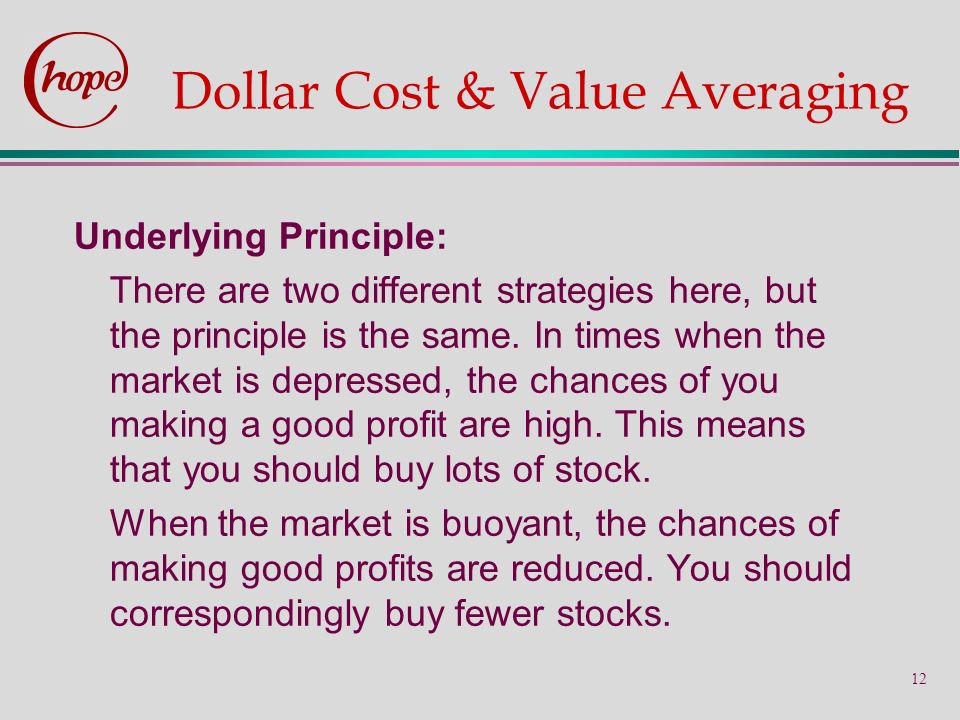 hope

Dollar Cost & Value Averaging

Underlying Principle:

There are two different strategies here, but the principle is the same. In times when the market is depressed, the chances of you making a good profit are high. This means that you should buy lots of stock.

When the market is buoyant, the chances of making good profits are reduced. You should correspondingly buy fewer stocks.

12